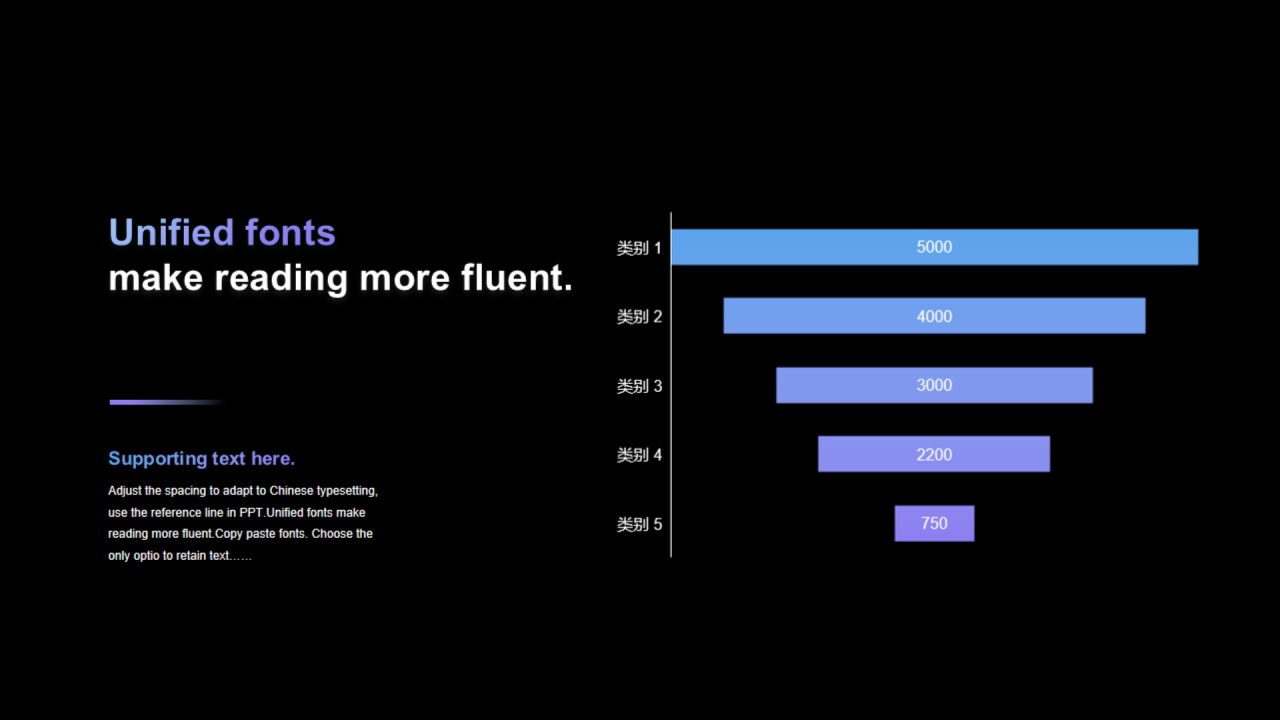 Unified fonts
make reading more fluent.

Supporting text here.

Adjust the spacing to adapt to Chinese typesetting, use the reference line in PPT.Unified fonts make reading more fluent.Copy paste fonts. Choose the only optio to retain text……

类别 1
5000
类别 2
4000
类别 3
3000
类别 4
2200
类别 5
750